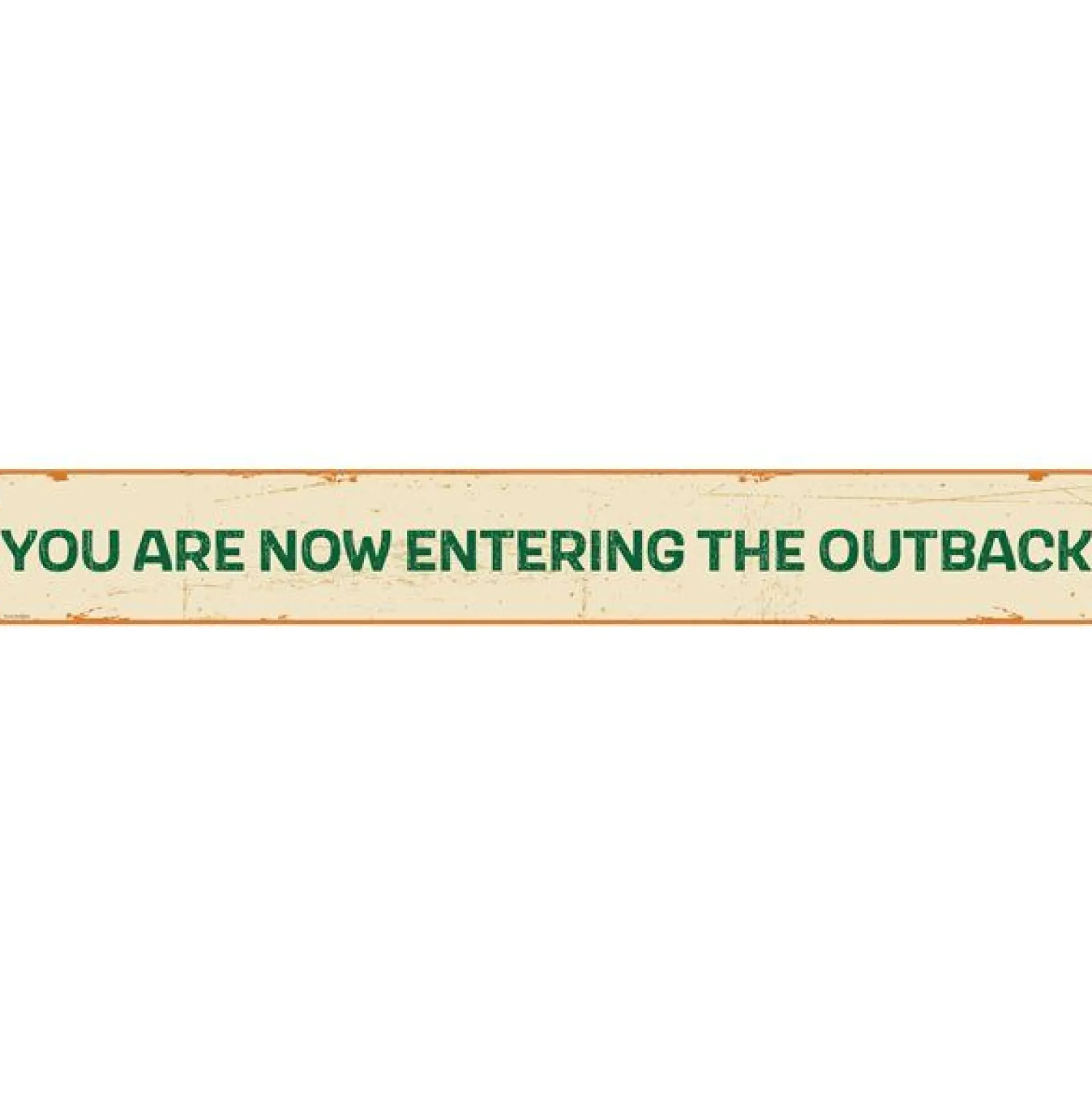 YOU ARE NOW ENTERING THE OUTBACK